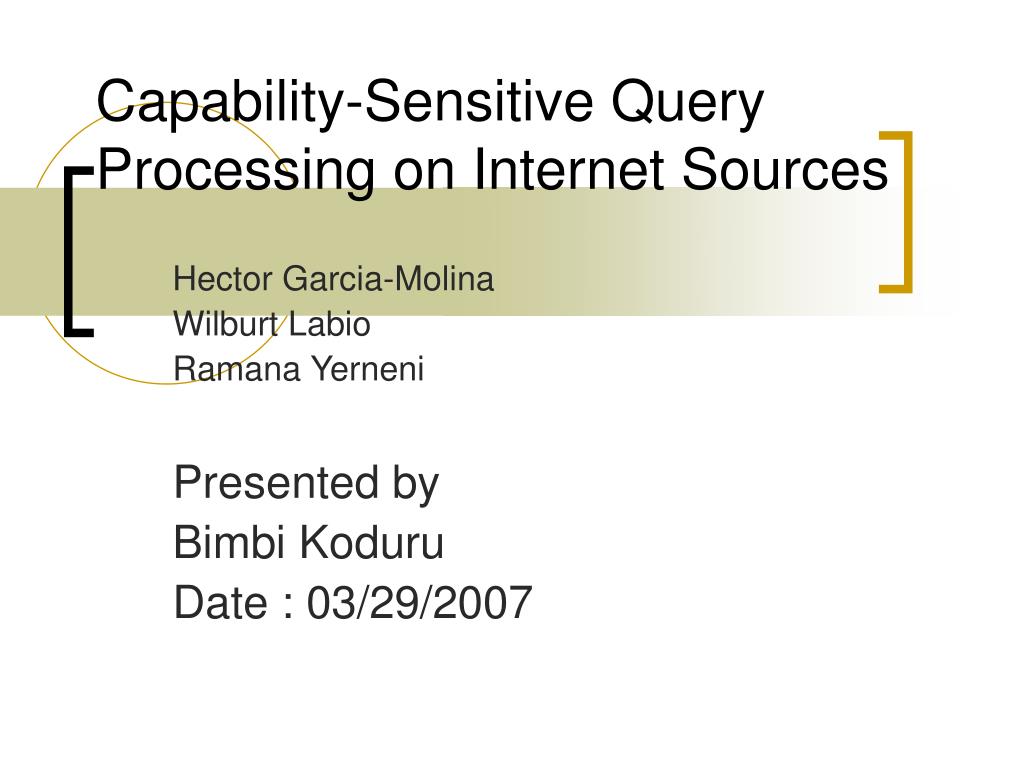 Capability-Sensitive Query Processing on Internet Sources

Hector Garcia-Molina
Wilburt Labio
Ramana Yerneni

Presented by
Bimbi Koduru
Date : 03/29/2007